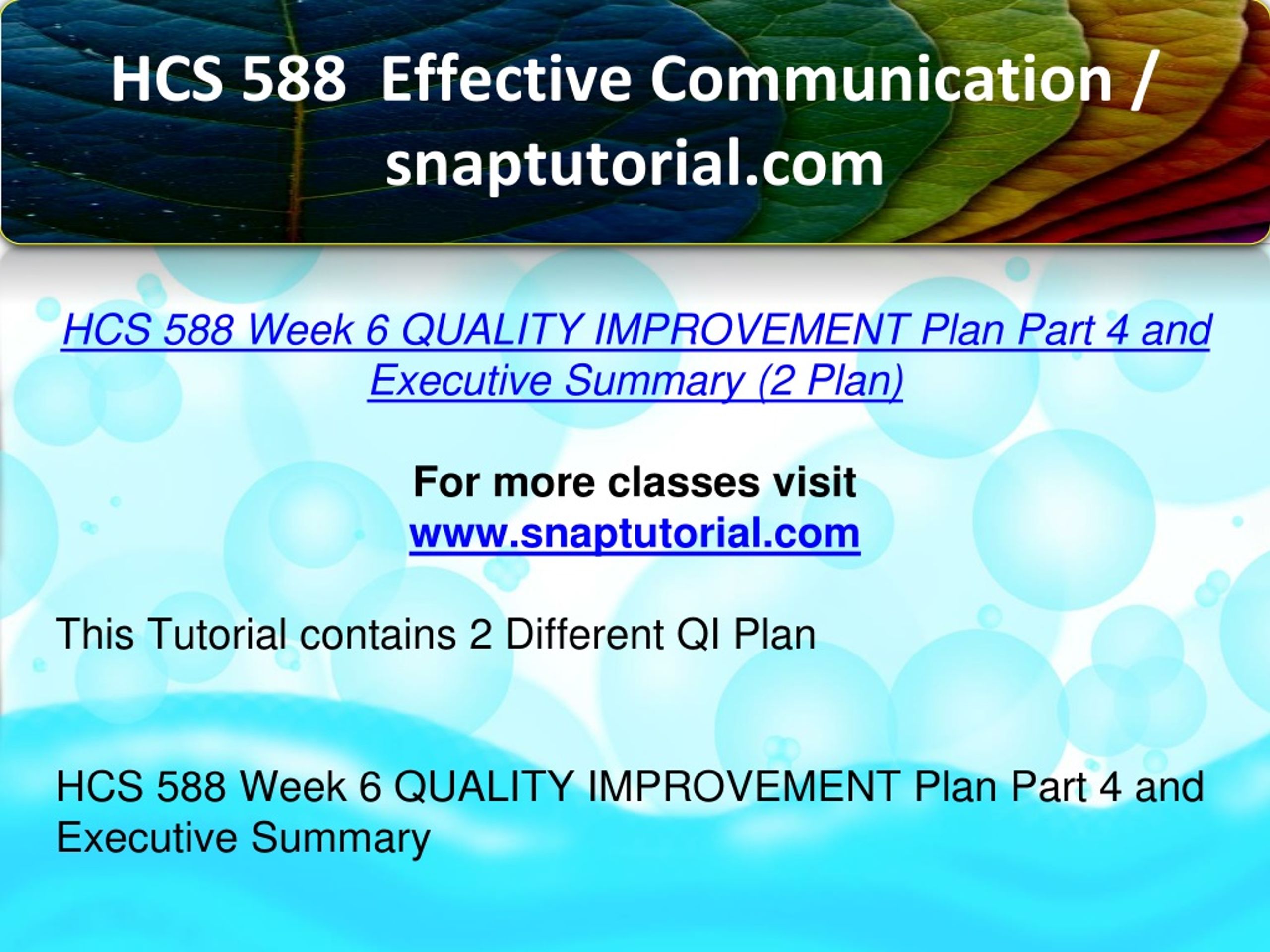 HCS 588 Effective Communication / snaptutorial.com

HCS 588 Week 6 QUALITY IMPROVEMENT Plan Part 4 and Executive Summary (2 Plan)

For more classes visit
www.snaptutorial.com

This Tutorial contains 2 Different QI Plan

HCS 588 Week 6 QUALITY IMPROVEMENT Plan Part 4 and Executive Summary